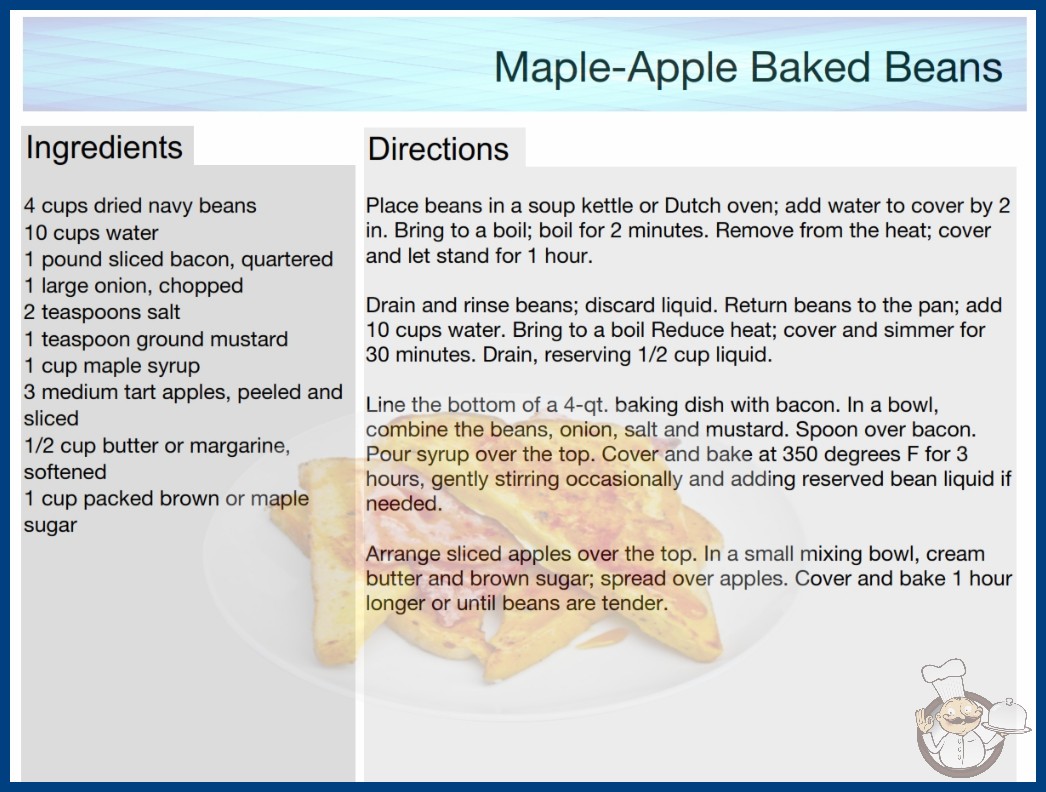 Maple-Apple Baked Beans

Ingredients

4 cups dried navy beans
10 cups water
1 pound sliced bacon, quartered
1 large onion, chopped
2 teaspoons salt
1 teaspoon ground mustard
1 cup maple syrup
3 medium tart apples, peeled and sliced
1/2 cup butter or margarine, softened
1 cup packed brown or maple sugar

Directions

Place beans in a soup kettle or Dutch oven; add water to cover by 2 in. Bring to a boil; boil for 2 minutes. Remove from the heat; cover and let stand for 1 hour.

Drain and rinse beans; discard liquid. Return beans to the pan; add 10 cups water. Bring to a boil Reduce heat; cover and simmer for 30 minutes. Drain, reserving 1/2 cup liquid.

Line the bottom of a 4-qt. baking dish with bacon. In a bowl, combine the beans, onion, salt and mustard. Spoon over bacon. Pour syrup over the top. Cover and bake at 350 degrees F for 3 hours, gently stirring occasionally and adding reserved bean liquid if needed.

Arrange sliced apples over the top. In a small mixing bowl, cream butter and brown sugar; spread over apples. Cover and bake 1 hour longer or until beans are tender.